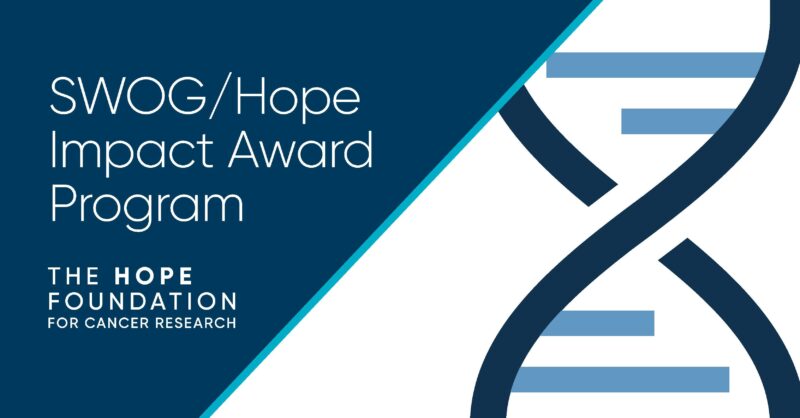 SWOG/Hope Impact Award Program

THE HOPE FOUNDATION FOR CANCER RESEARCH